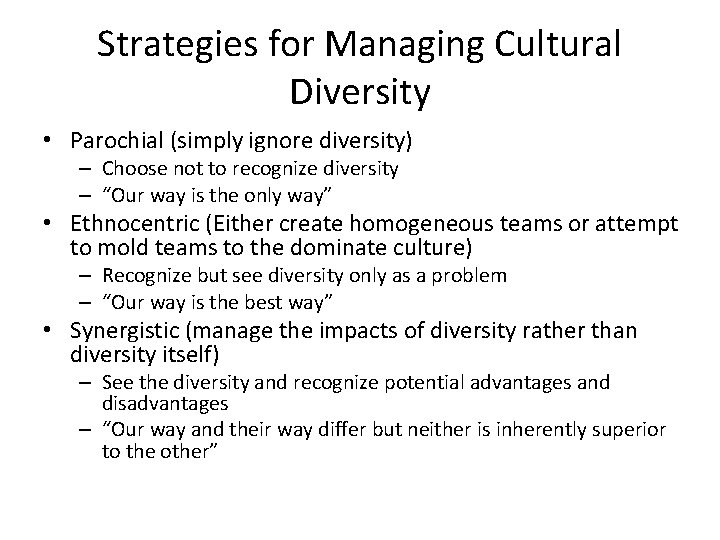 Strategies for Managing Cultural Diversity

• Parochial (simply ignore diversity)
 – Choose not to recognize diversity
 – "Our way is the only way"
• Ethnocentric (Either create homogeneous teams or attempt to mold teams to the dominate culture)
 – Recognize but see diversity only as a problem
 – "Our way is the best way"
• Synergistic (manage the impacts of diversity rather than diversity itself)
 – See the diversity and recognize potential advantages and disadvantages
 – "Our way and their way differ but neither is inherently superior to the other"